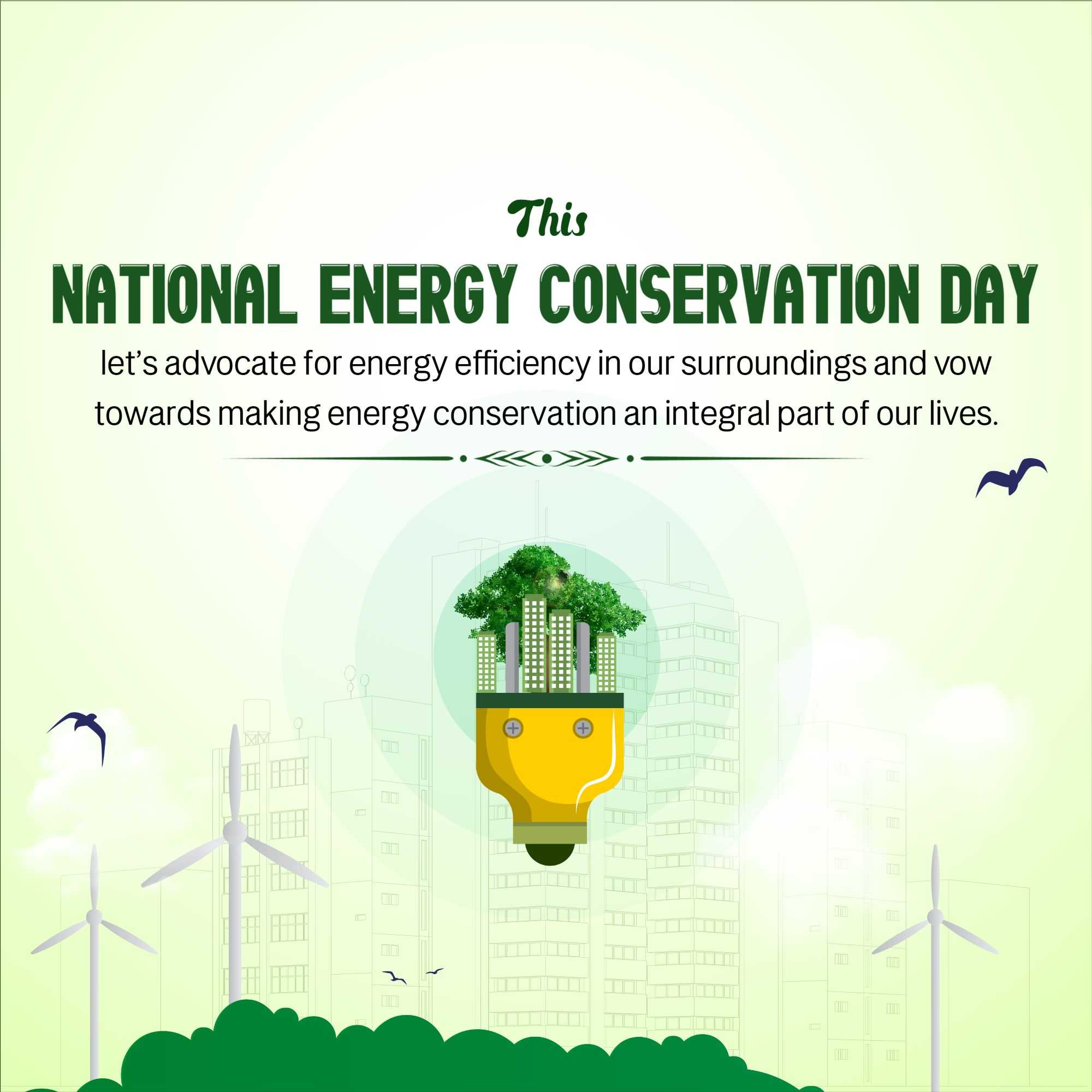 This

NATIONAL ENERGY CONSERVATION DAY

let's advocate for energy efficiency in our surroundings and vow towards making energy conservation an integral part of our lives.